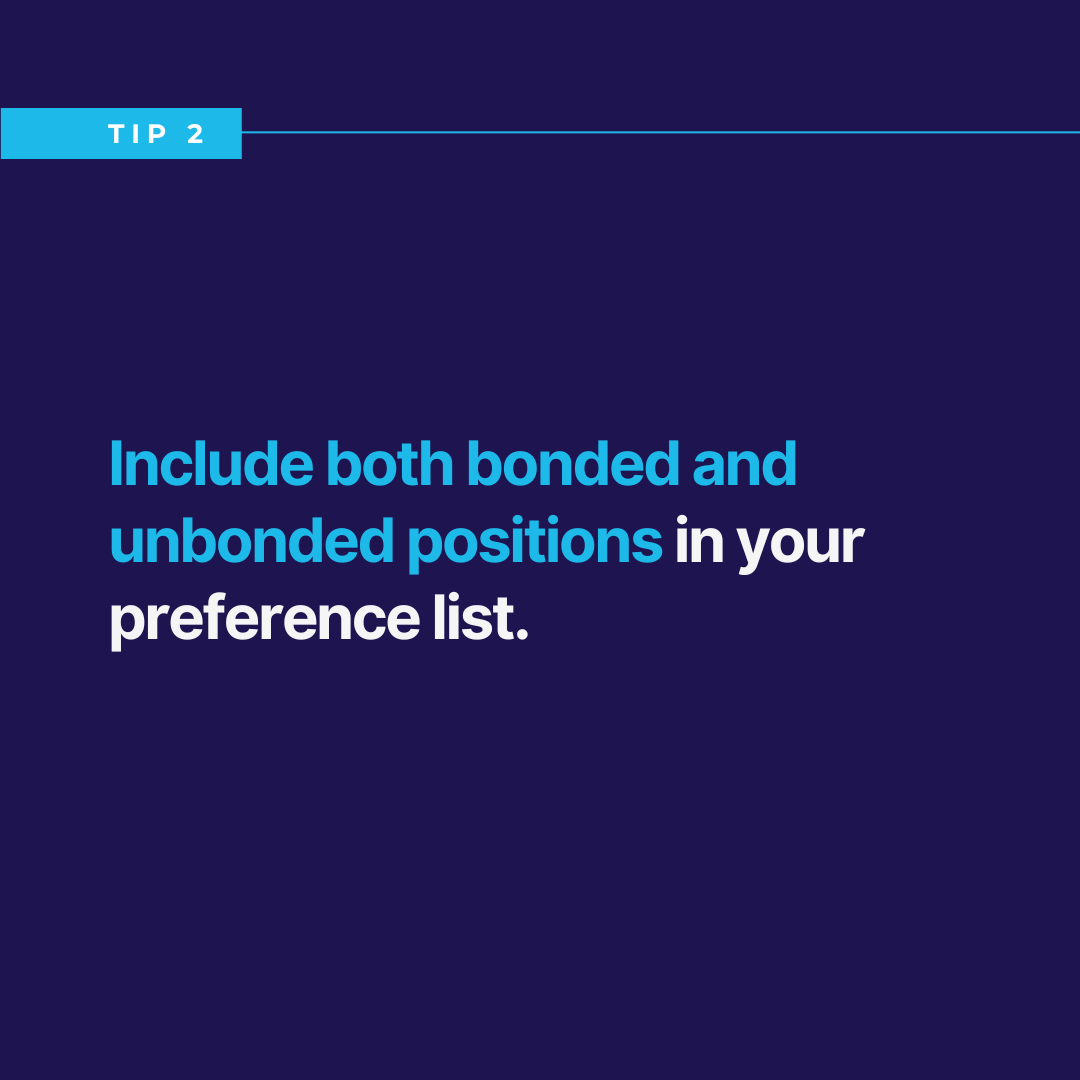 TIP 2

Include both bonded and unbonded positions in your preference list.